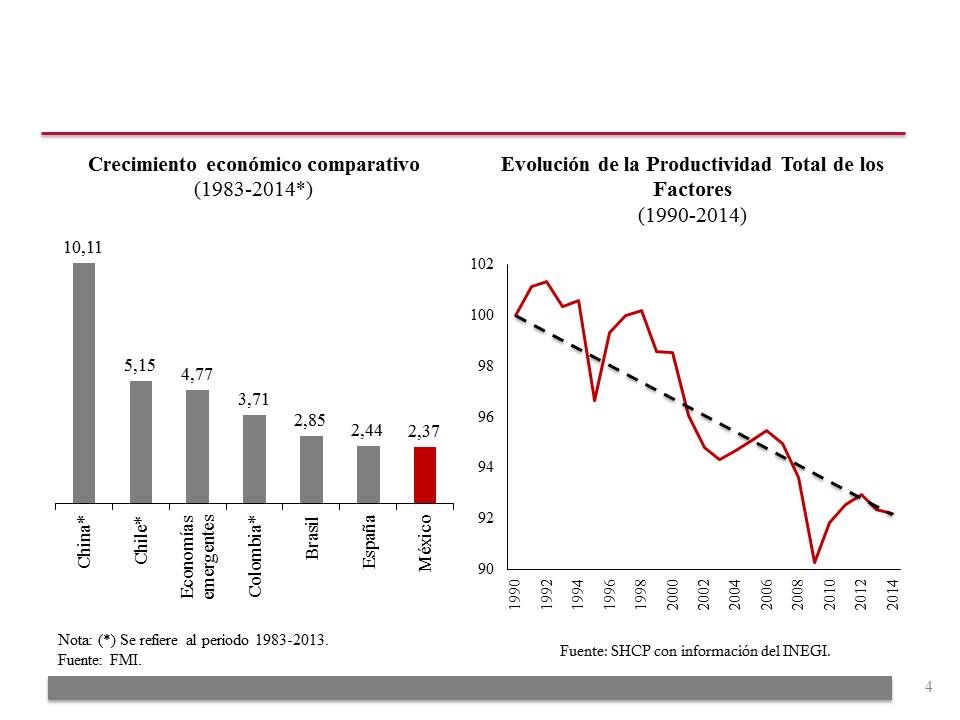 Crecimiento económico comparativo
(1983-2014*)

10,11
5,15
4,77
3,71
2,85
2,44
2,37

China*
Chile*
Economías emergentes
Colombia*
Brasil
España
México

Nota: (*) Se refiere al periodo 1983-2013.
Fuente: FMI.

Evolución de la Productividad Total de los Factores
(1990-2014)

102
100
98
96
94
92
90

1990
1992
1994
1996
1998
2000
2002
2004
2006
2008
2010
2012
2014

Fuente: SHCP con información del INEGI.

4